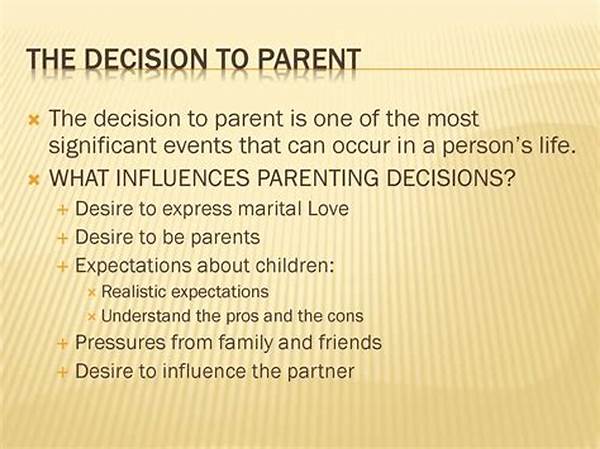 THE DECISION TO PARENT

× The decision to parent is one of the most significant events that can occur in a person's life.

× WHAT INFLUENCES PARENTING DECISIONS?

+ Desire to express marital Love

+ Desire to be parents

+ Expectations about children:

× Realistic expectations

× Understand the pros and the cons

+ Pressures from family and friends

+ Desire to influence the partner